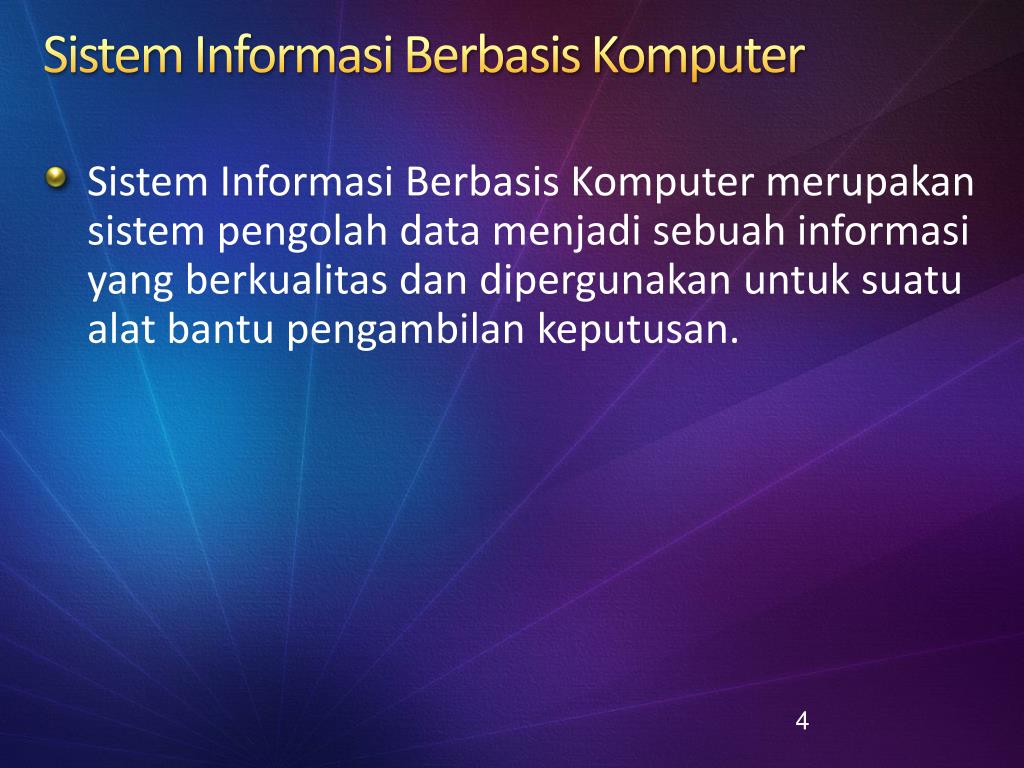 Sistem Informasi Berbasis Komputer

Sistem Informasi Berbasis Komputer merupakan sistem pengolah data menjadi sebuah informasi yang berkualitas dan dipergunakan untuk suatu alat bantu pengambilan keputusan.

4